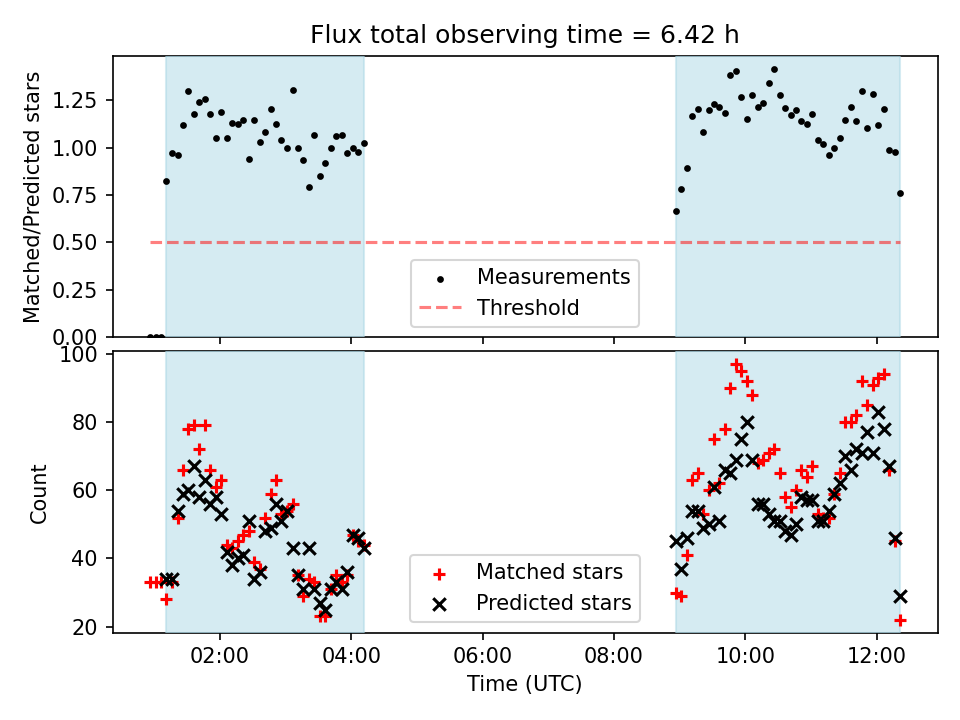 Flux total observing time = 6.42 h

Matched/Predicted stars

1.25
1.00
0.75
0.50
0.25
0.00

Measurements
Threshold

Count

100
80
60
40
20

Matched stars
Predicted stars

02:00
04:00
06:00
08:00
10:00
12:00

Time (UTC)